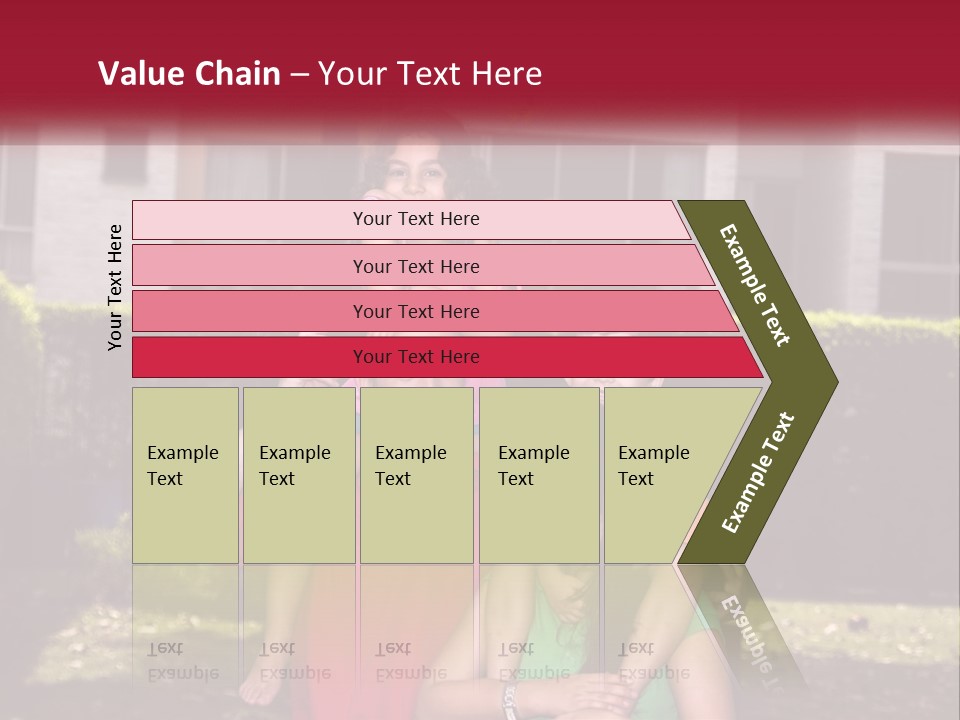 Value Chain – Your Text Here

Your Text Here

Your Text Here

Your Text Here

Your Text Here

Your Text Here

Example Text

Example Text

Example Text

Example Text

Example Text

Example Text

Example Text